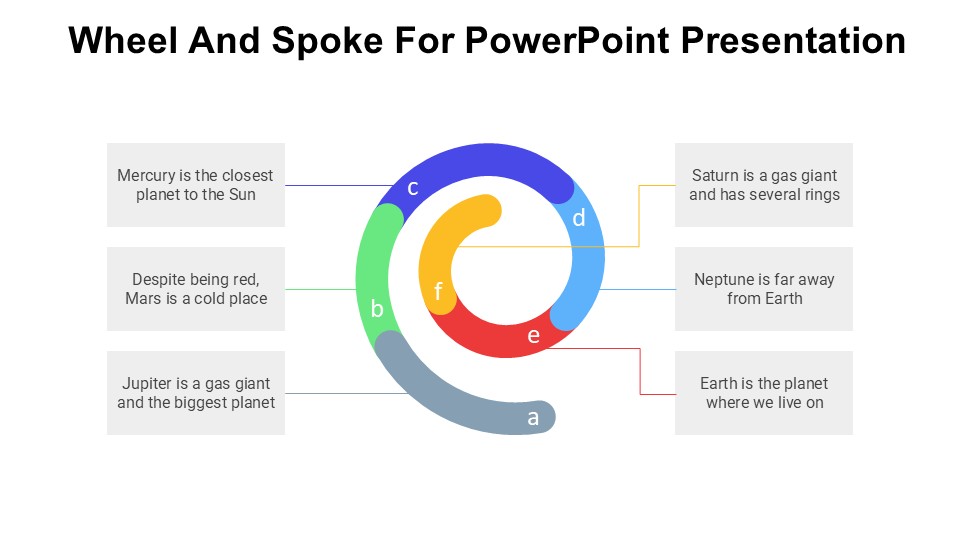 Wheel And Spoke For PowerPoint Presentation

Mercury is the closest planet to the Sun

Despite being red, Mars is a cold place

Jupiter is a gas giant and the biggest planet

c

d

f

b

e

a

Saturn is a gas giant and has several rings

Neptune is far away from Earth

Earth is the planet where we live on